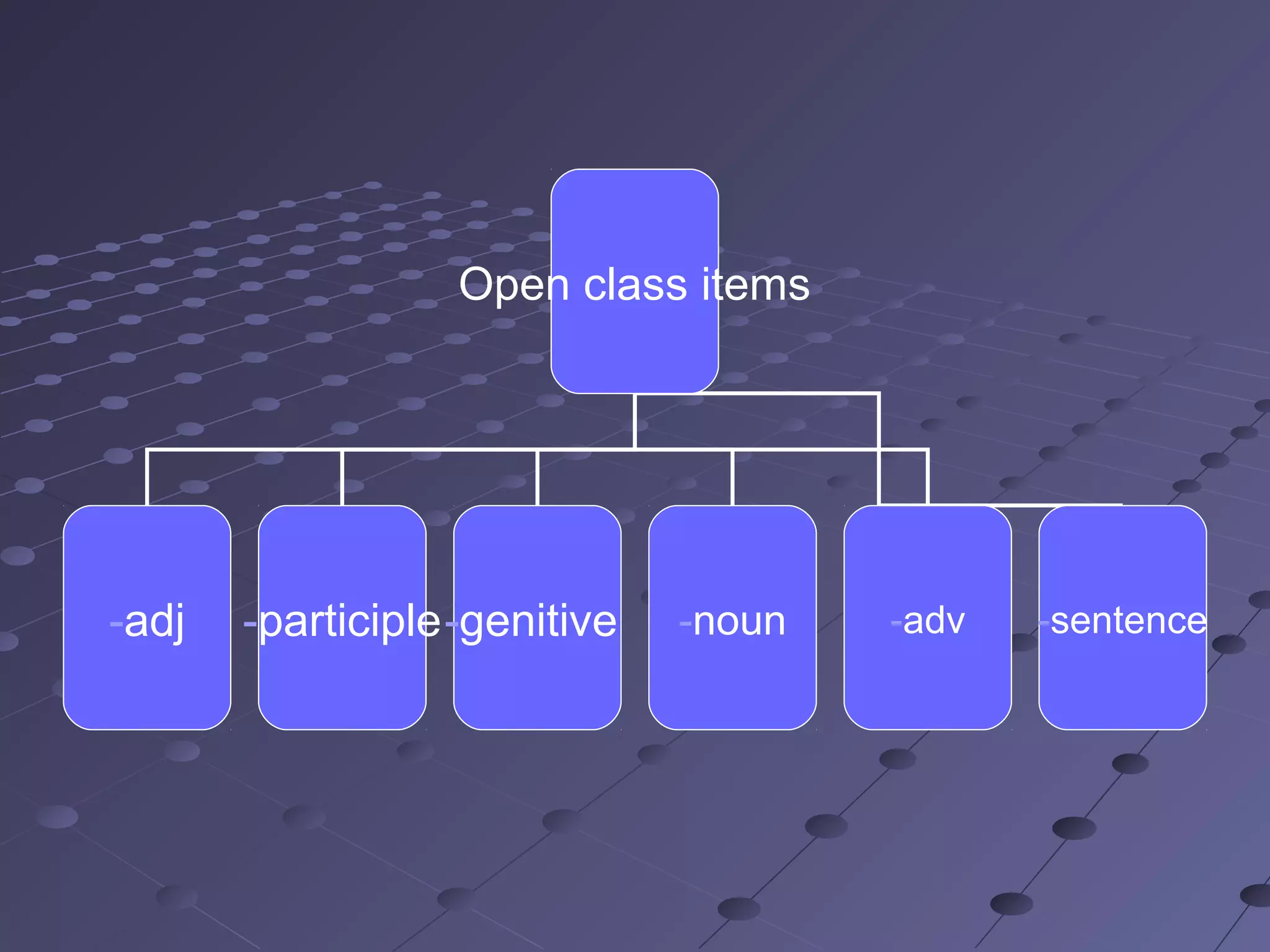 Open class items

-adj

-participle

-genitive

-noun

-adv

-sentence